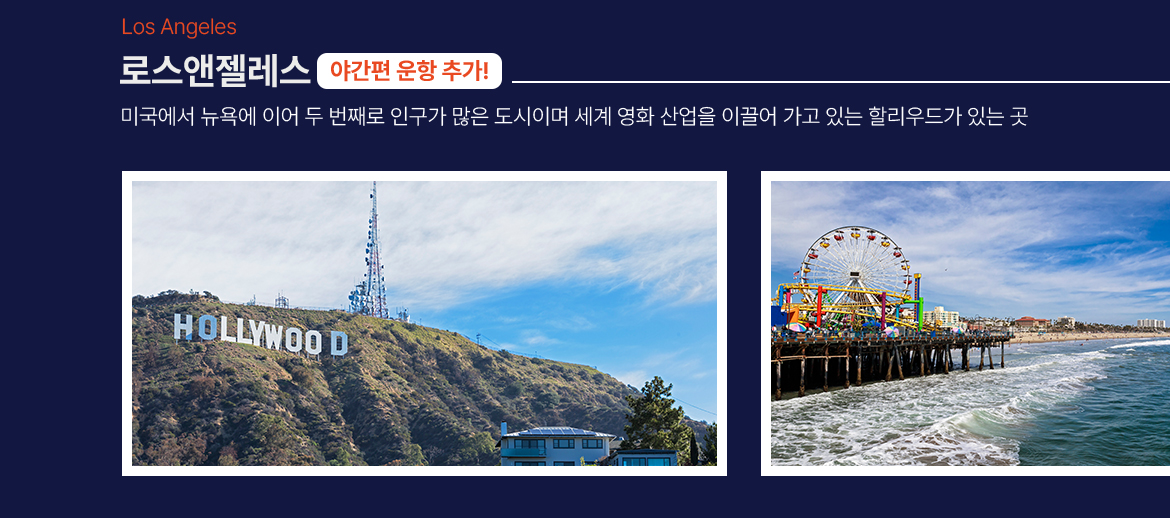 Los Angeles

로스앤젤레스 야간편 운항 추가!

미국에서 뉴욕에 이어 두 번째로 인구가 많은 도시이며 세계 영화 산업을 이끌어 가고 있는 할리우드가 있는 곳

HOLLYWOOD